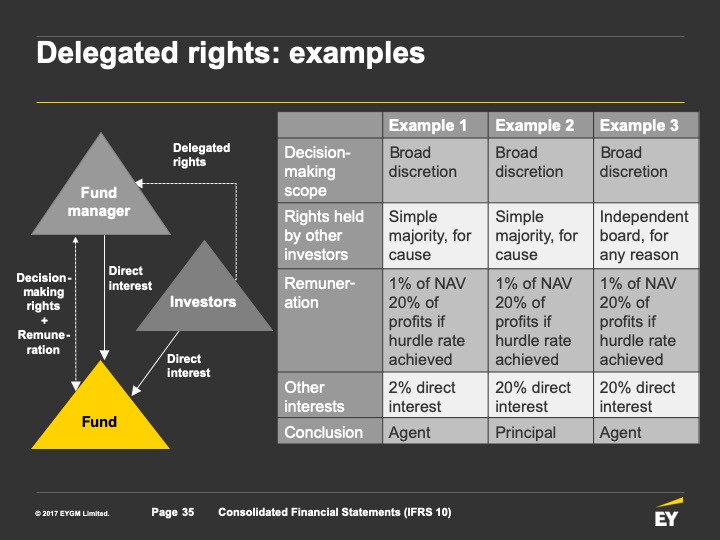 Delegated rights: examples

Fund manager

Delegated rights

Investors

Decision-making rights + Remuneration

Direct interest

Direct interest

Fund

| | Example 1 | Example 2 | Example 3 |
|---|---|---|---|
| Decision-making scope | Broad discretion | Broad discretion | Broad discretion |
| Rights held by other investors | Simple majority, for cause | Simple majority, for cause | Independent board, for any reason |
| Remuneration | 1% of NAV 20% of profits if hurdle rate achieved | 1% of NAV 20% of profits if hurdle rate achieved | 1% of NAV 20% of profits if hurdle rate achieved |
| Other interests | 2% direct interest | 20% direct interest | 20% direct interest |
| Conclusion | Agent | Principal | Agent |

© 2017 EYGM Limited.

Page 35

Consolidated Financial Statements (IFRS 10)

EY